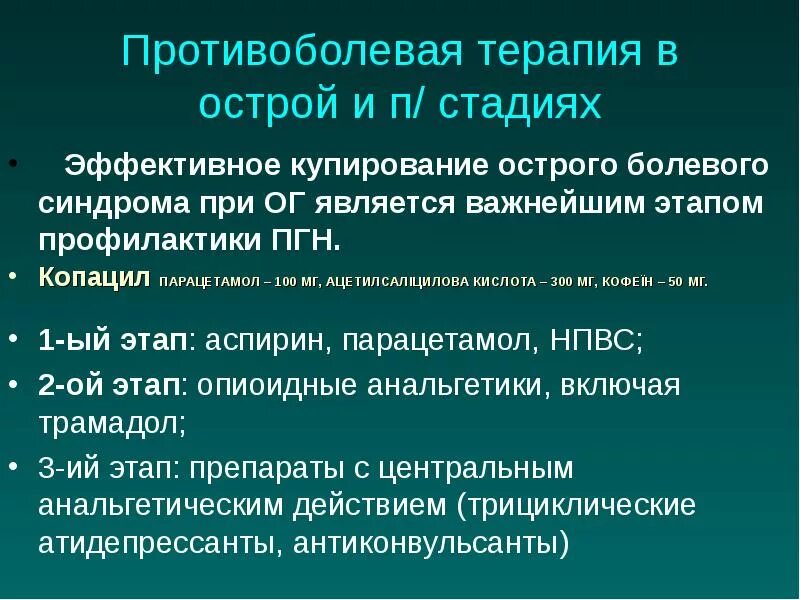 Противоболевая терапия в острой и п/ стадиях

• Эффективное купирование острого болевого синдрома при ОГ является важнейшим этапом профилактики ПГН.
• Копацил ПАРАЦЕТАМОЛ – 100 МГ, АЦЕТИЛСАЛІЦИЛОВА КИСЛОТА – 300 МГ, КОФЕЇН – 50 МГ.

• 1-ый этап: аспирин, парацетамол, НПВС;
• 2-ой этап: опиоидные анальгетики, включая трамадол;
• 3-ий этап: препараты с центральным анальгетическим действием (трициклические атидепрессанты, антиконвульсанты)